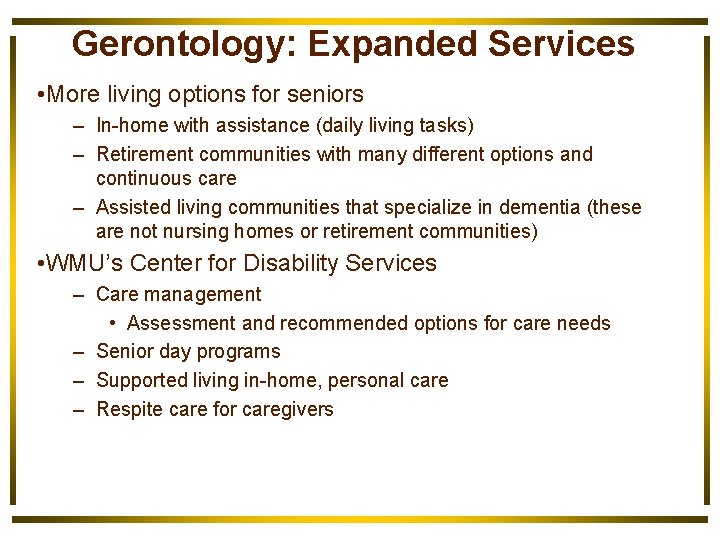 Gerontology: Expanded Services

•More living options for seniors

– In-home with assistance (daily living tasks)

– Retirement communities with many different options and continuous care

– Assisted living communities that specialize in dementia (these are not nursing homes or retirement communities)

•WMU's Center for Disability Services

– Care management

• Assessment and recommended options for care needs

– Senior day programs

– Supported living in-home, personal care

– Respite care for caregivers